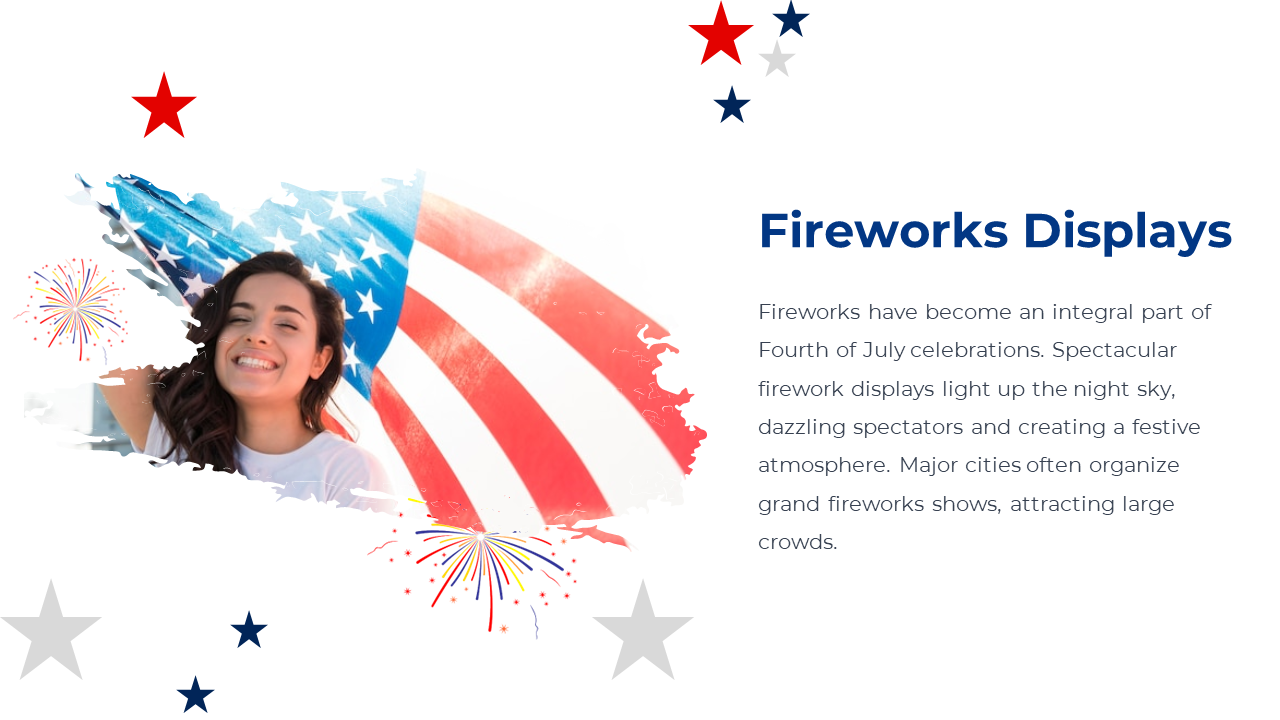 Fireworks Displays

Fireworks have become an integral part of Fourth of July celebrations. Spectacular firework displays light up the night sky, dazzling spectators and creating a festive atmosphere. Major cities often organize grand fireworks shows, attracting large crowds.